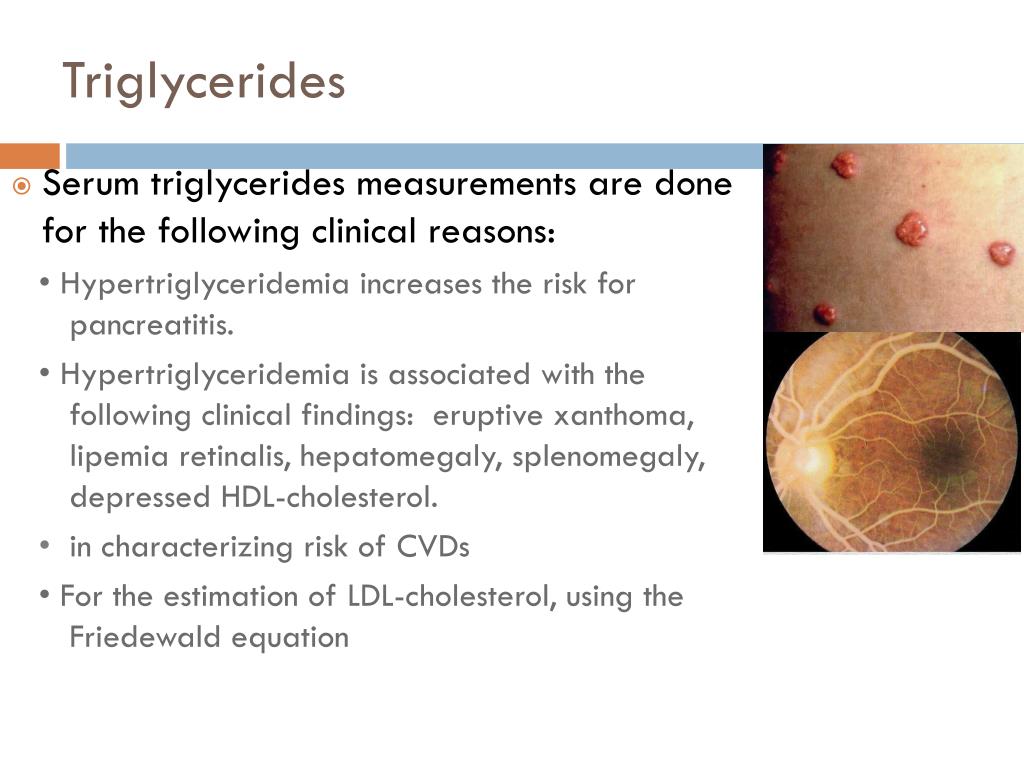 Triglycerides

Serum triglycerides measurements are done for the following clinical reasons:

• Hypertriglyceridemia increases the risk for pancreatitis.

• Hypertriglyceridemia is associated with the following clinical findings: eruptive xanthoma, lipemia retinalis, hepatomegaly, splenomegaly, depressed HDL-cholesterol.

• in characterizing risk of CVDs

• For the estimation of LDL-cholesterol, using the Friedewald equation